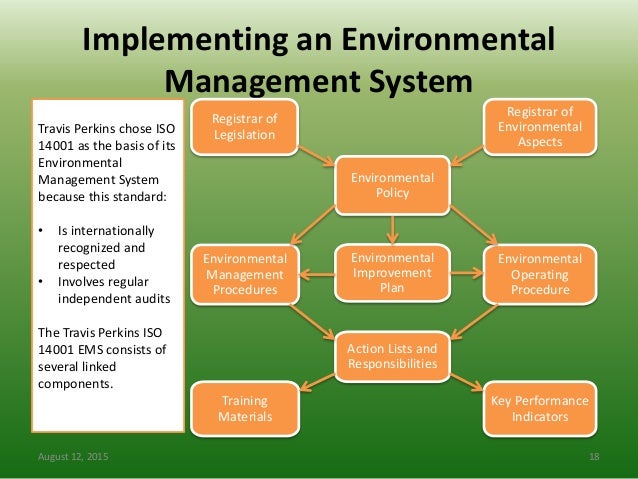 Implementing an Environmental Management System

Travis Perkins chose ISO 14001 as the basis of its Environmental Management System because this standard:

• Is internationally recognized and respected
• Involves regular independent audits

The Travis Perkins ISO 14001 EMS consists of several linked components.

Registrar of Legislation

Registrar of Environmental Aspects

Environmental Policy

Environmental Management Procedures

Environmental Improvement Plan

Environmental Operating Procedure

Action Lists and Responsibilities

Training Materials

Key Performance Indicators

August 12, 2015

18